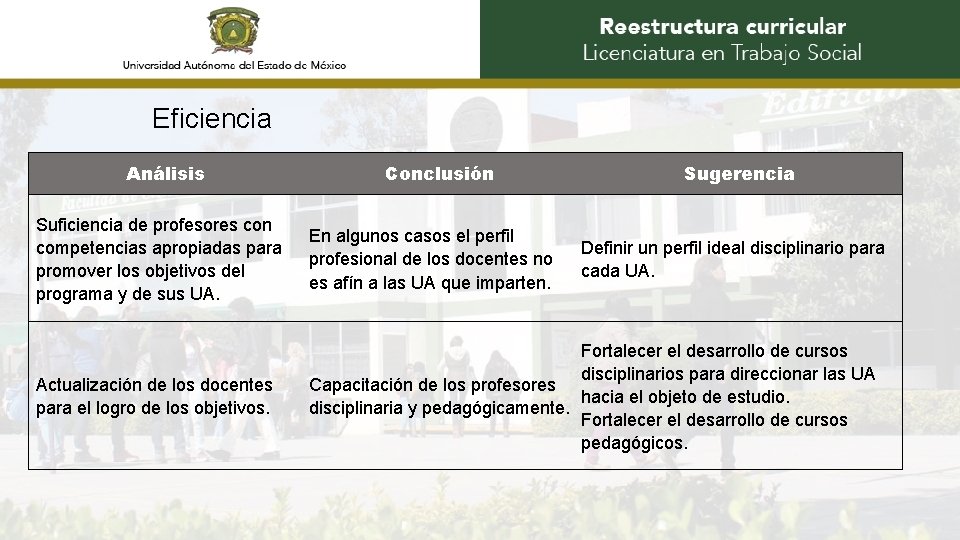 Universidad Autónoma del Estado de México

Reestructura curricular
Licenciatura en Trabajo Social

Eficiencia

| Análisis | Conclusión | Sugerencia |
|---|---|---|
| Suficiencia de profesores con competencias apropiadas para promover los objetivos del programa y de sus UA. | En algunos casos el perfil profesional de los docentes no es afín a las UA que imparten. | Definir un perfil ideal disciplinario para cada UA. |
| Actualización de los docentes para el logro de los objetivos. | Capacitación de los profesores disciplinaria y pedagógicamente. | Fortalecer el desarrollo de cursos disciplinarios para direccionar las UA hacia el objeto de estudio. Fortalecer el desarrollo de cursos pedagógicos. |